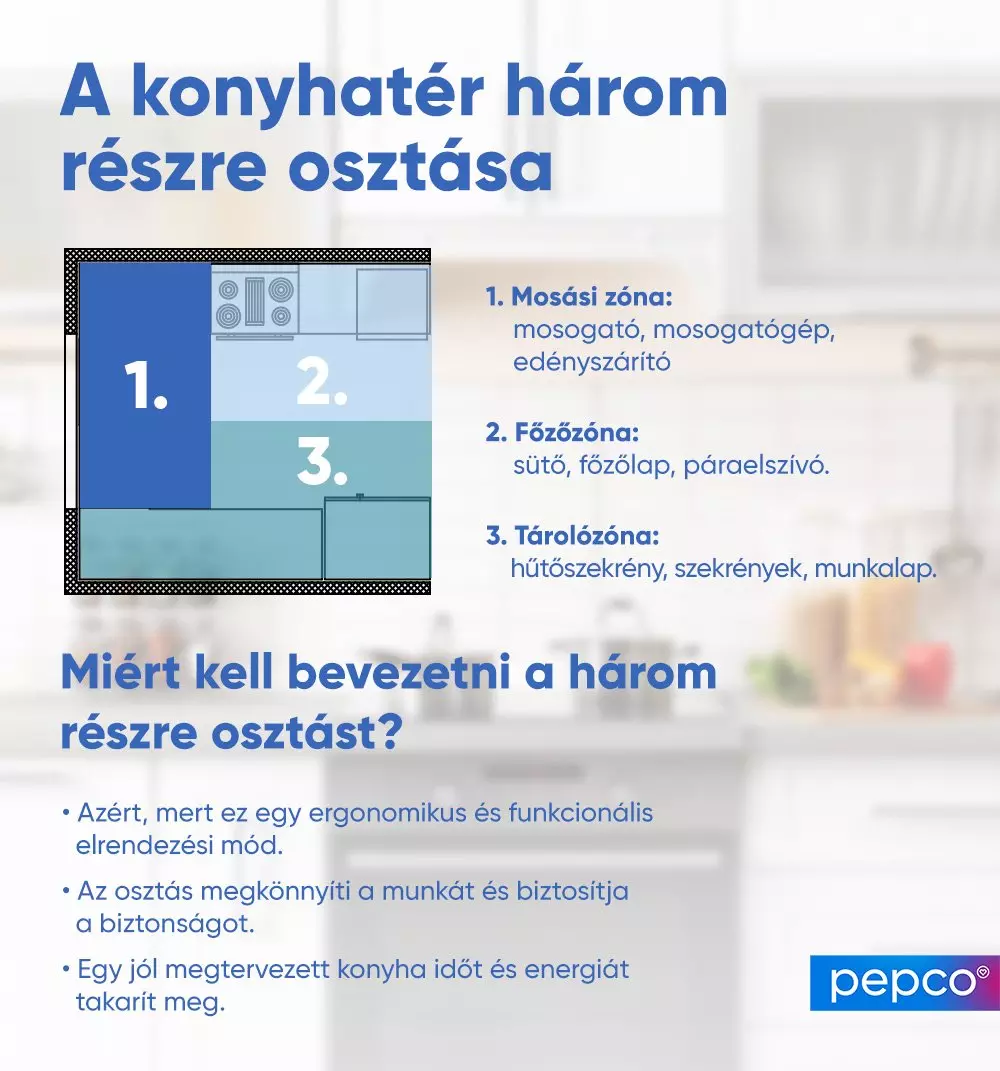 A konyhatér három részre osztása

1.

2.

3.

1. Mosási zóna:
mosogató, mosogatógép, edényszárító

2. Főzőzóna:
sütő, főzőlap, páraelszívó.

3. Tárolózóna:
hűtőszekrény, szekrények, munkalap.

Miért kell bevezetni a három részre osztást?

• Azért, mert ez egy ergonomikus és funkcionális elrendezési mód.

• Az osztás megkönnyíti a munkát és biztosítja a biztonságot.

• Egy jól megtervezett konyha időt és energiát takarít meg.

pepco